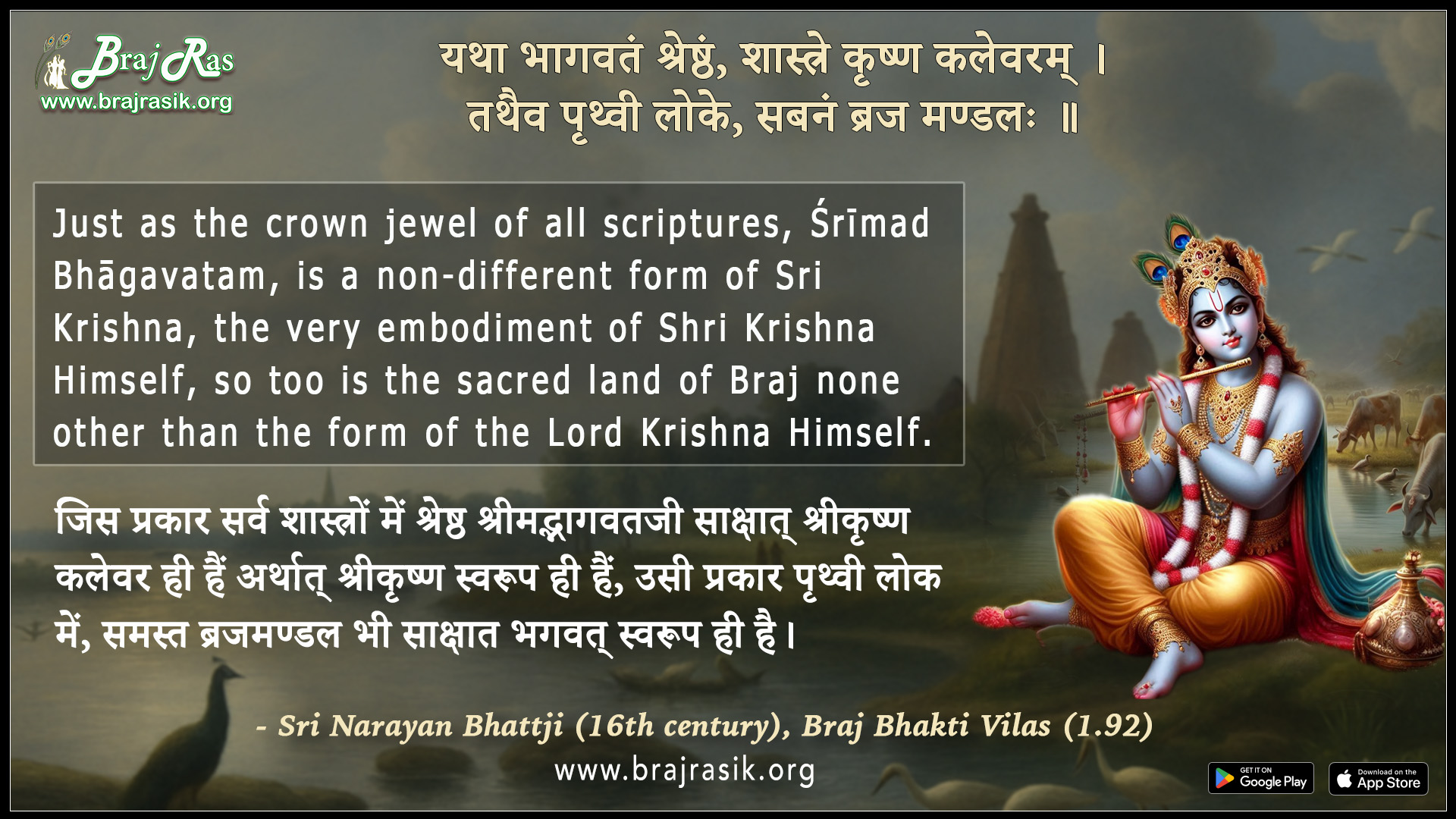 Braj Ras
www.brajrasik.org

यथा भागवतं श्रेष्ठं, शास्त्रे कृष्ण कलेवरम् ।
तथैव पृथ्वी लोके, सबनं ब्रज मण्डलः ॥

Just as the crown jewel of all scriptures, Śrīmad Bhāgavatam, is a non-different form of Sri Krishna, the very embodiment of Shri Krishna Himself, so too is the sacred land of Braj none other than the form of the Lord Krishna Himself.

जिस प्रकार सर्व शास्त्रों में श्रेष्ठ श्रीमद्भागवतजी साक्षात् श्रीकृष्ण कलेवर ही हैं अर्थात् श्रीकृष्ण स्वरूप ही हैं, उसी प्रकार पृथ्वी लोक में, समस्त ब्रजमण्डल भी साक्षात भगवत् स्वरूप ही है।

- Sri Narayan Bhattji (16th century), Braj Bhakti Vilas (1.92)
www.brajrasik.org

GET IT ON Google Play
Download on the App Store